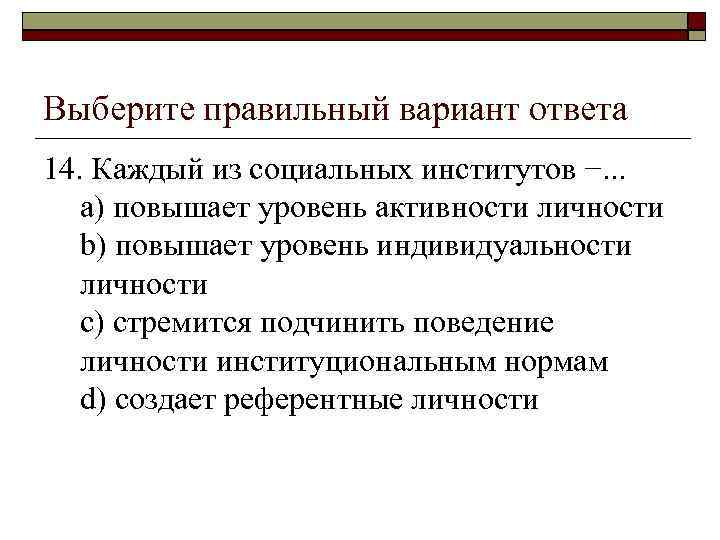 Выберите правильный вариант ответа

14. Каждый из социальных институтов –...
a) повышает уровень активности личности
b) повышает уровень индивидуальности личности
c) стремится подчинить поведение личности институциональным нормам
d) создает референтные личности